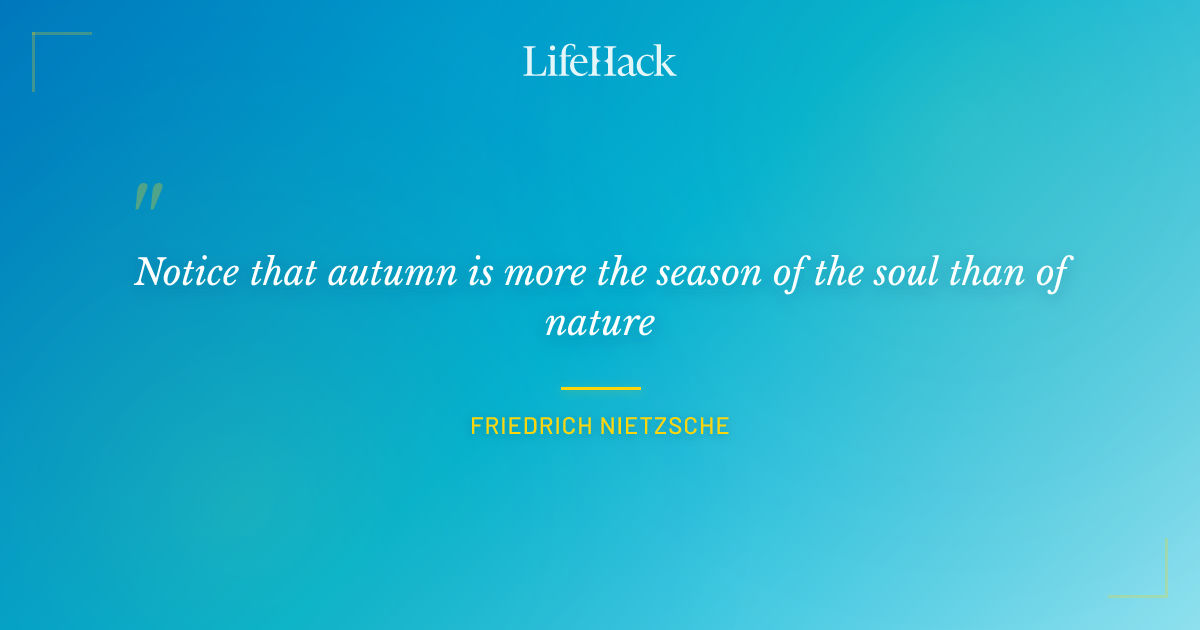 LifeHack

"

Notice that autumn is more the season of the soul than of nature

FRIEDRICH NIETZSCHE